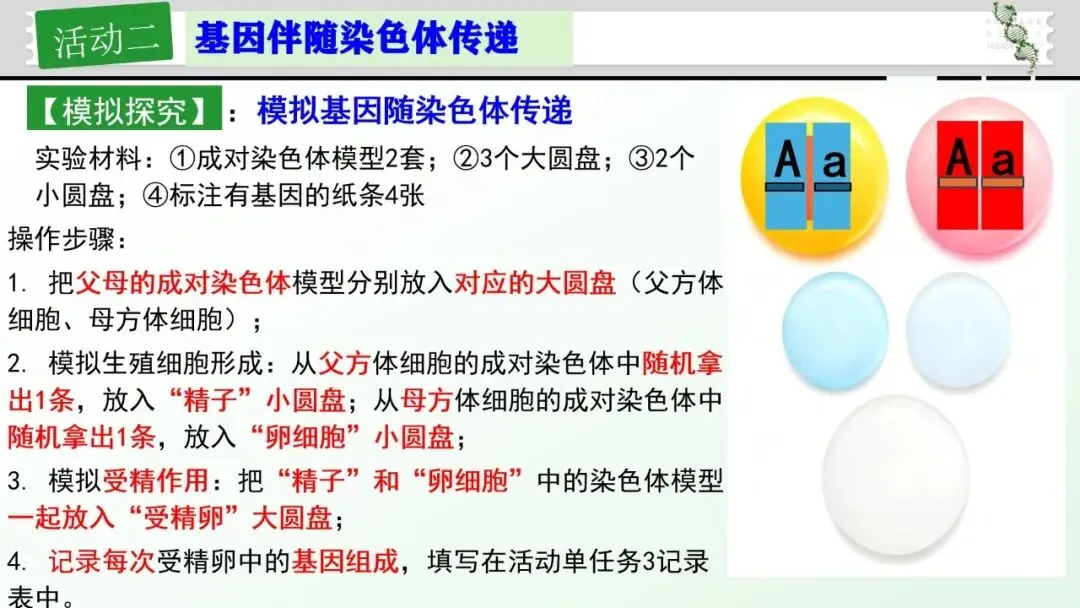 活动二 基因伴随染色体传递

【模拟探究】：模拟基因随染色体传递

实验材料：①成对染色体模型2套；②3个大圆盘；③2个小圆盘；④标注有基因的纸条4张

操作步骤：

1. 把父母的成对染色体模型分别放入对应的大圆盘（父方体细胞、母方体细胞）；

2. 模拟生殖细胞形成：从父方体细胞的成对染色体中随机拿出1条，放入“精子”小圆盘；从母方体细胞的成对染色体中随机拿出1条，放入“卵细胞”小圆盘；

3. 模拟受精作用：把“精子”和“卵细胞”中的染色体模型一起放入“受精卵”大圆盘；

4. 记录每次受精卵中的基因组成，填写在活动单任务3记录表中。

A a

A a